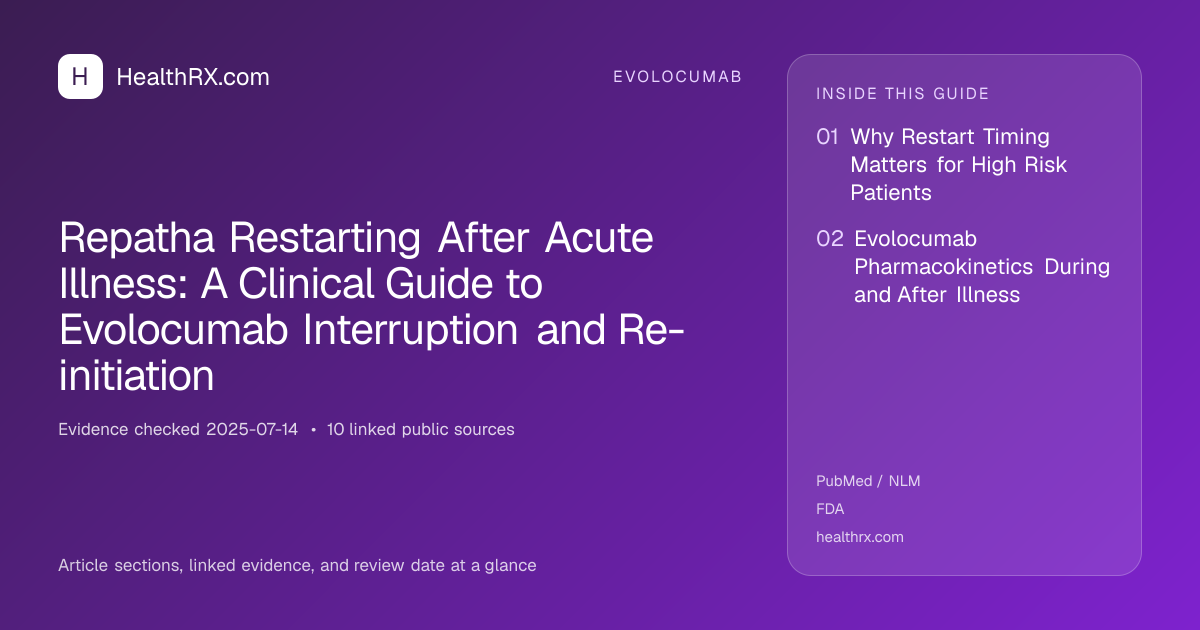 H HealthRX.com

EVOLOCUMAB

Repatha Restarting After Acute Illness: A Clinical Guide to Evolocumab Interruption and Re-initiation

Evidence checked 2025-07-14 • 10 linked public sources

Article sections, linked evidence, and review date at a glance

INSIDE THIS GUIDE

01 Why Restart Timing Matters for High Risk Patients

02 Evolocumab Pharmacokinetics During and After Illness

PubMed / NLM

FDA

healthrx.com